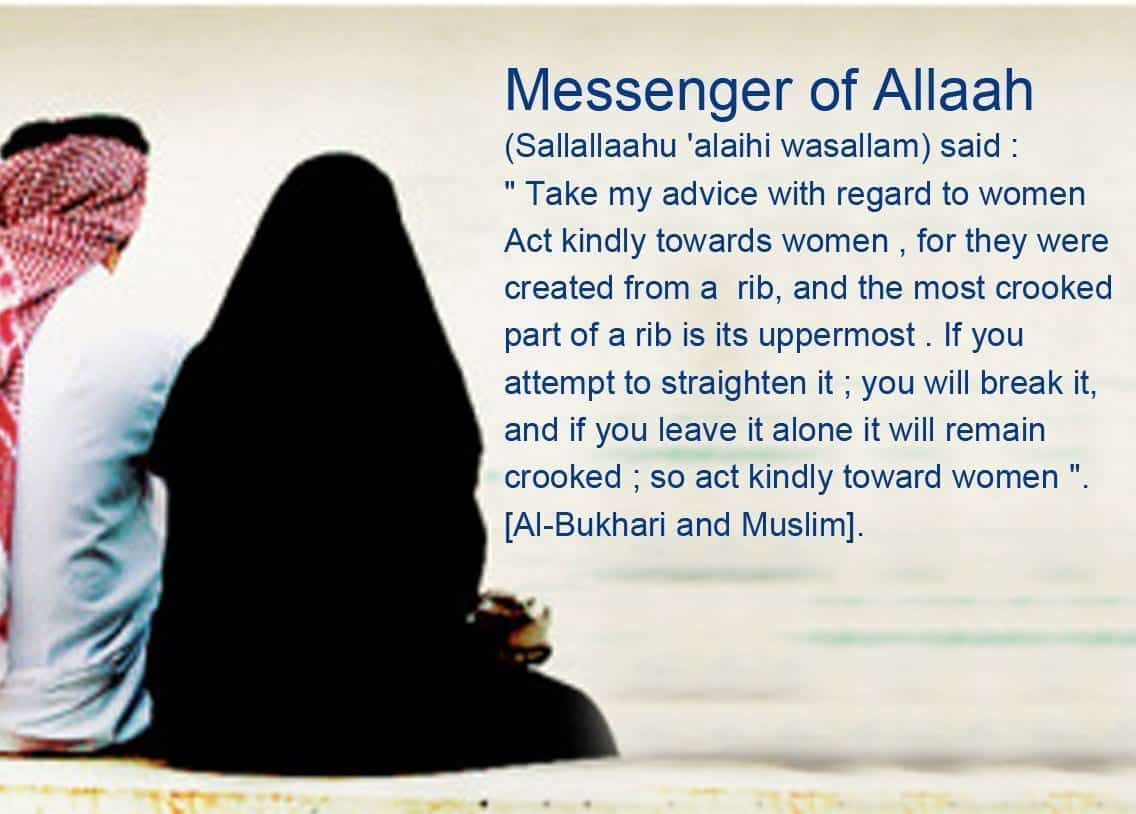 Messenger of Allaah
(Sallallaahu 'alaihi wasallam) said :
" Take my advice with regard to women Act kindly towards women , for they were created from a rib, and the most crooked part of a rib is its uppermost . If you attempt to straighten it ; you will break it, and if you leave it alone it will remain crooked ; so act kindly toward women ".
[Al-Bukhari and Muslim].